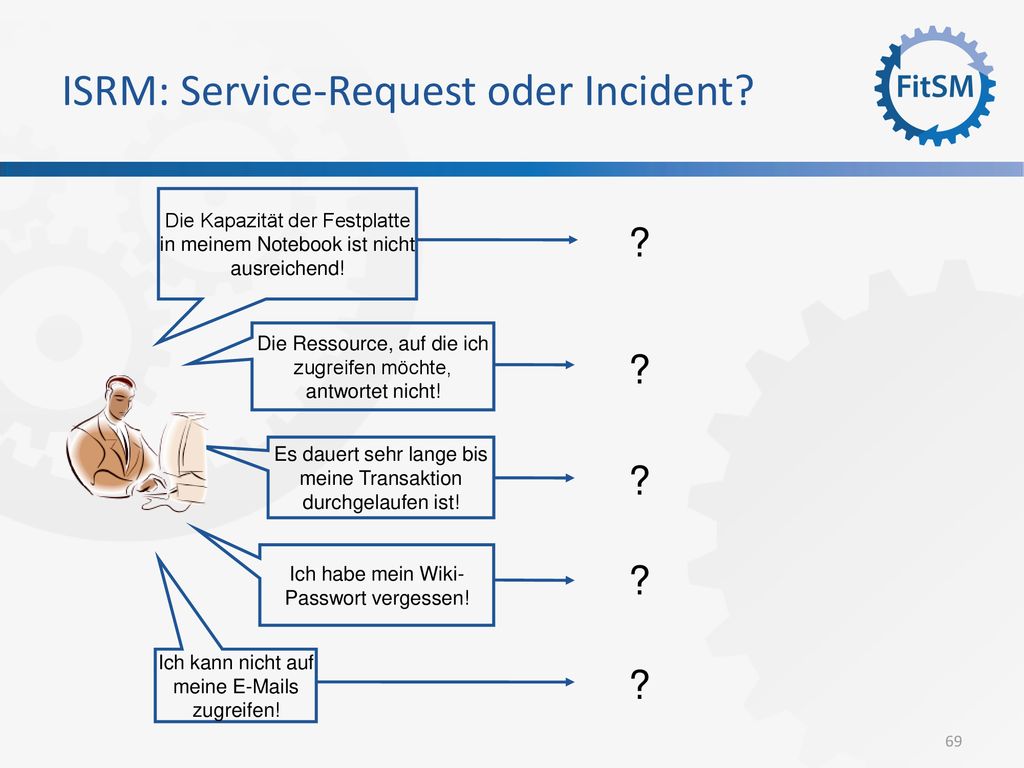 ISRM: Service-Request oder Incident?

FitSM

Die Kapazität der Festplatte in meinem Notebook ist nicht ausreichend!

?

Die Ressource, auf die ich zugreifen möchte, antwortet nicht!

?

Es dauert sehr lange bis meine Transaktion durchgelaufen ist!

?

Ich habe mein Wiki-Passwort vergessen!

?

Ich kann nicht auf meine E-Mails zugreifen!

?

69